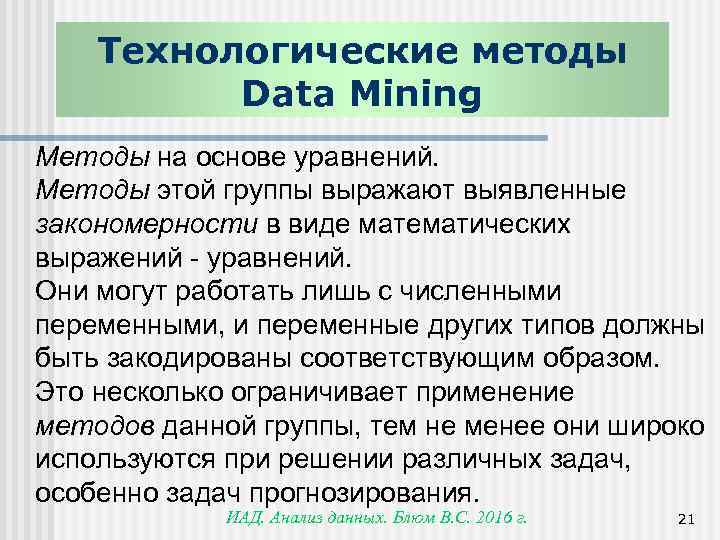 Технологические методы Data Mining

Методы на основе уравнений.
Методы этой группы выражают выявленные закономерности в виде математических выражений - уравнений.
Они могут работать лишь с численными переменными, и переменные других типов должны быть закодированы соответствующим образом.
Это несколько ограничивает применение методов данной группы, тем не менее они широко используются при решении различных задач, особенно задач прогнозирования.

ИАД. Анализ данных. Блюм В.С. 2016 г.

21